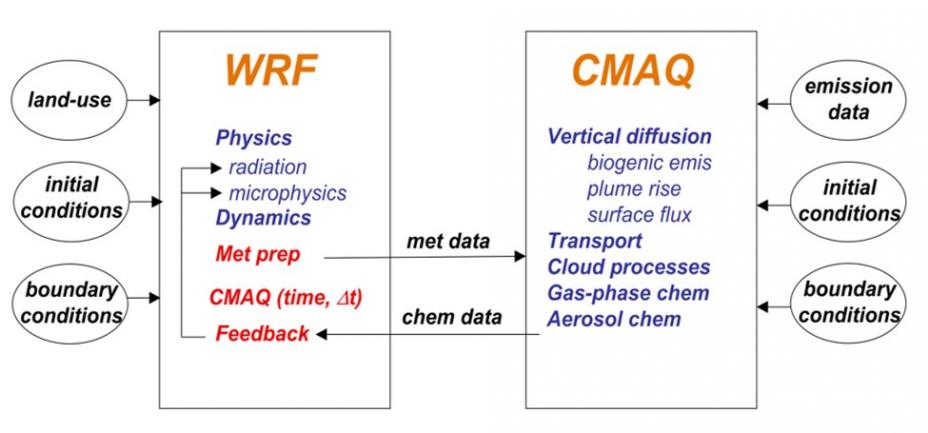 land-use

initial conditions

boundary conditions

WRF

Physics
radiation
microphysics
Dynamics
Met prep
CMAQ (time, $\Delta t$)
Feedback

met data

chem data

CMAQ

Vertical diffusion
biogenic emis
plume rise
surface flux
Transport
Cloud processes
Gas-phase chem
Aerosol chem

emission data

initial conditions

boundary conditions